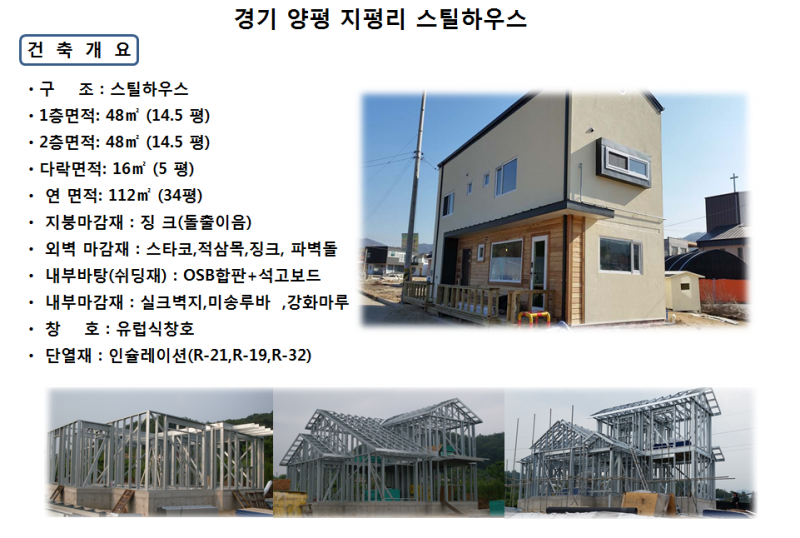 경기 양평 지평리 스틸하우스

건 축 개 요

• 구 조 : 스틸하우스
• 1층면적: 48㎡ (14.5 평)
• 2층면적: 48㎡ (14.5 평)
• 다락면적: 16㎡ (5 평)
• 연 면적: 112㎡ (34평)
• 지붕마감재 : 징 크(돌출이음)
• 외벽 마감재 : 스타코,적삼목,징크, 파벽돌
• 내부바탕(쉬딩재) : OSB합판+석고보드
• 내부마감재 : 실크벽지,미송루바 ,강화마루
• 창 호 : 유럽식창호
• 단열재 : 인슐레이션(R-21,R-19,R-32)